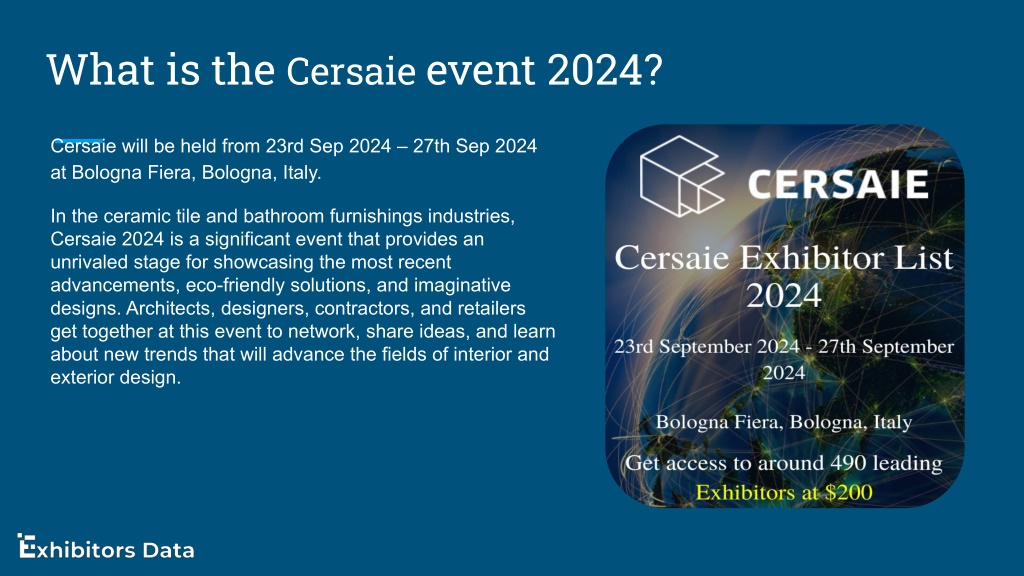 What is the Cersaie event 2024?

Cersaie will be held from 23rd Sep 2024 – 27th Sep 2024 at Bologna Fiera, Bologna, Italy.

In the ceramic tile and bathroom furnishings industries, Cersaie 2024 is a significant event that provides an unrivaled stage for showcasing the most recent advancements, eco-friendly solutions, and imaginative designs. Architects, designers, contractors, and retailers get together at this event to network, share ideas, and learn about new trends that will advance the fields of interior and exterior design.

CERSAIE

Cersaie Exhibitor List 2024

23rd September 2024 - 27th September 2024

Bologna Fiera, Bologna, Italy

Get access to around 490 leading Exhibitors at $200

Exhibitors Data